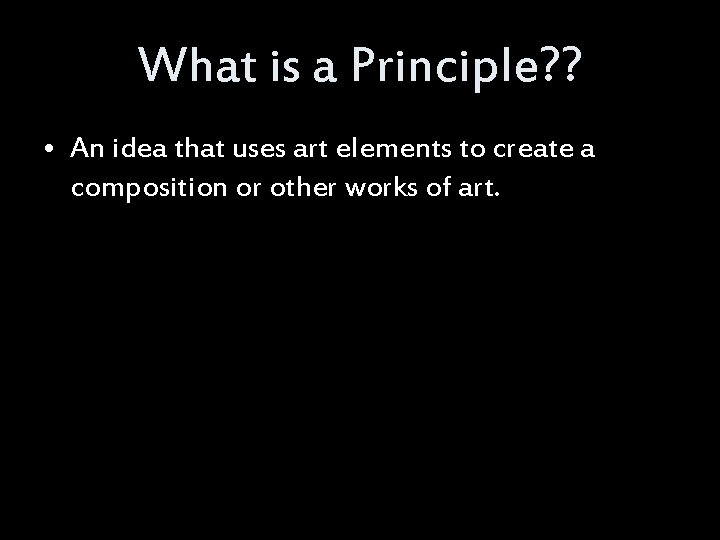 What is a Principle??

• An idea that uses art elements to create a composition or other works of art.